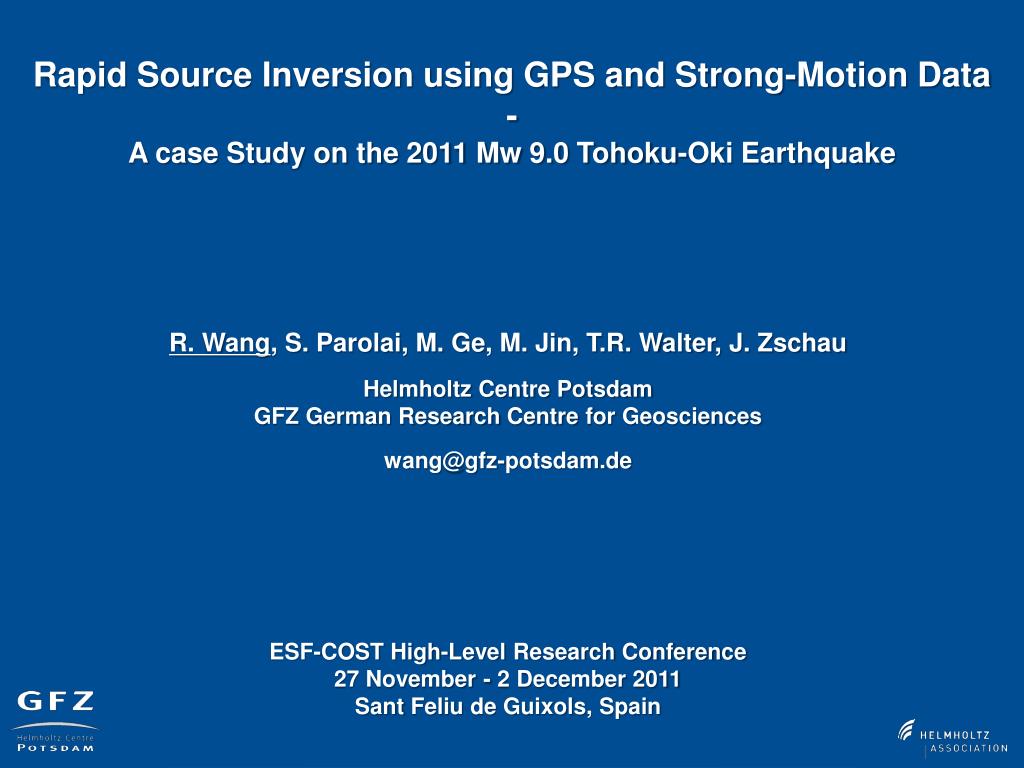 Rapid Source Inversion using GPS and Strong-Motion Data
-
A case Study on the 2011 Mw 9.0 Tohoku-Oki Earthquake

R. Wang, S. Parolai, M. Ge, M. Jin, T.R. Walter, J. Zschau

Helmholtz Centre Potsdam
GFZ German Research Centre for Geosciences

wang@gfz-potsdam.de

ESF-COST High-Level Research Conference
27 November - 2 December 2011
Sant Feliu de Guixols, Spain

GFZ
Helmholtz Centre
POTSDAM

HELMHOLTZ
ASSOCIATION